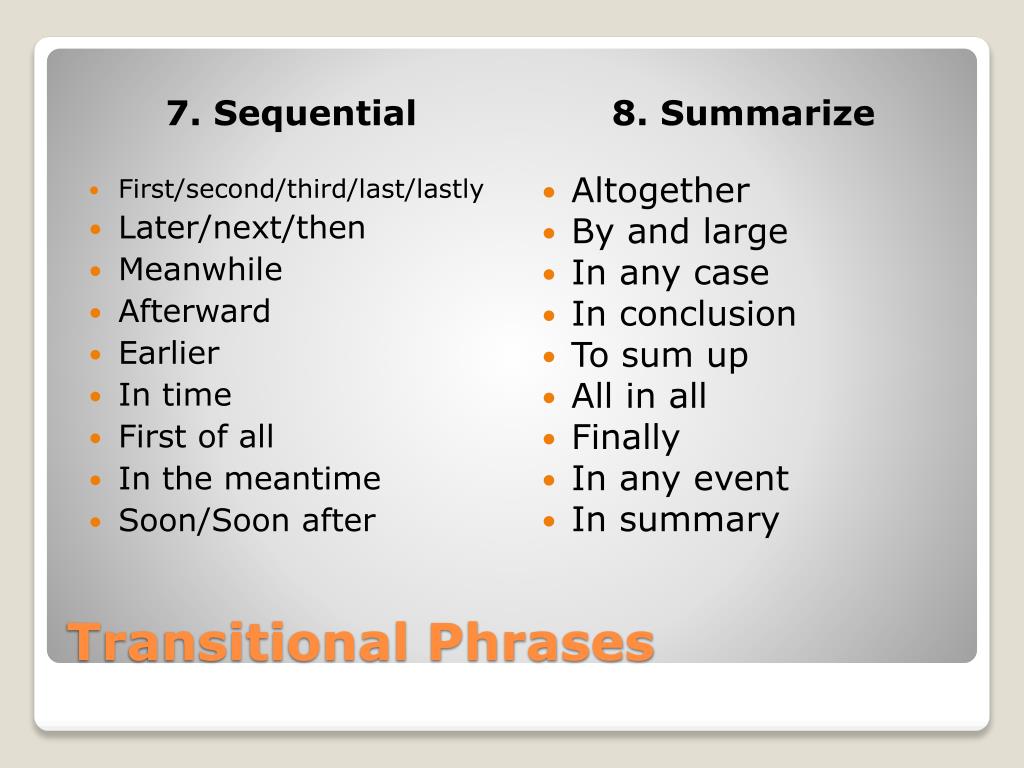 7. Sequential

- First/second/third/last/lastly
- Later/next/then
- Meanwhile
- Afterward
- Earlier
- In time
- First of all
- In the meantime
- Soon/Soon after

8. Summarize

- Altogether
- By and large
- In any case
- In conclusion
- To sum up
- All in all
- Finally
- In any event
- In summary

Transitional Phrases